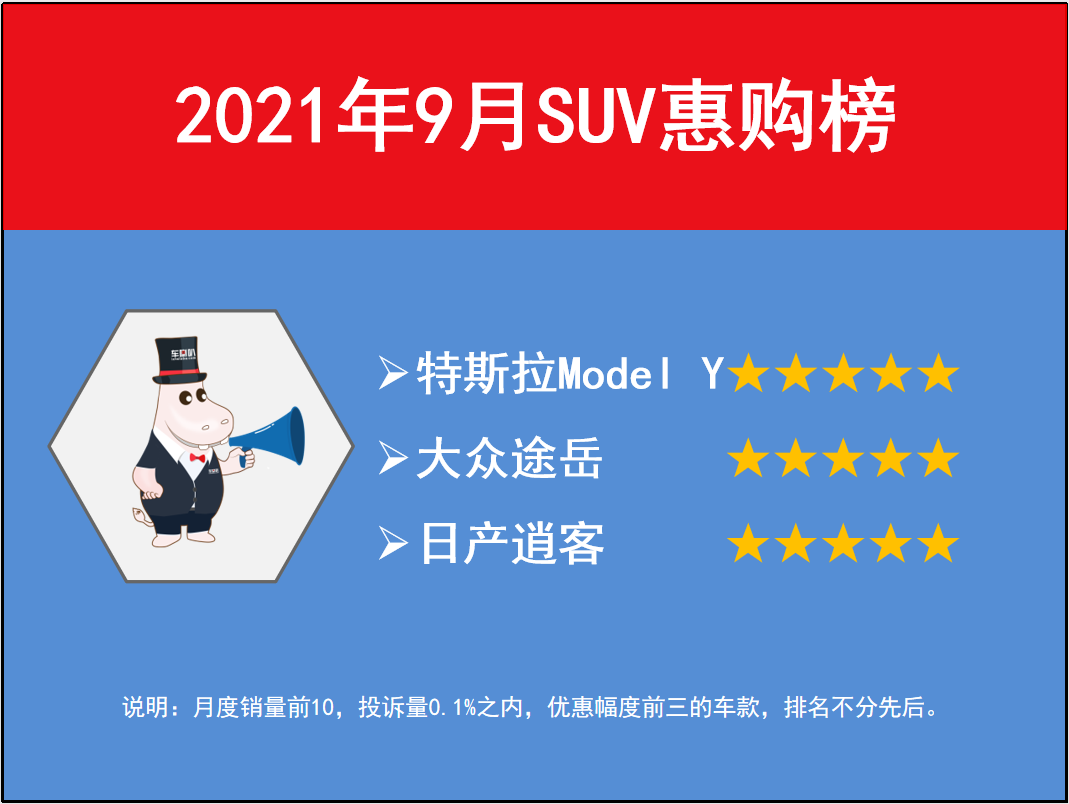 2021年9月SUV惠购榜

车质网

➢特斯拉Model Y★★★★★

➢大众途岳 ★★★★★

➢日产逍客 ★★★★★

说明：月度销量前10，投诉量0.1%之内，优惠幅度前三的车款，排名不分先后。